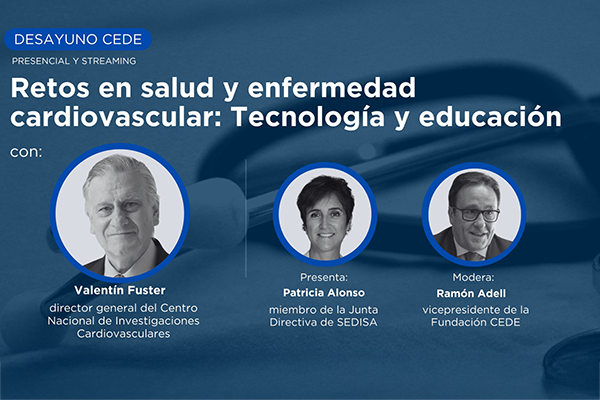 DESAYUNO CEDE

PRESENCIAL Y STREAMING

Retos en salud y enfermedad cardiovascular: Tecnología y educación

con:

Valentín Fuster
director general del Centro Nacional de Investigaciones Cardiovasculares

Presenta:
Patricia Alonso
miembro de la Junta Directiva de SEDISA

Modera:
Ramón Adell
vicepresidente de la Fundación CEDE